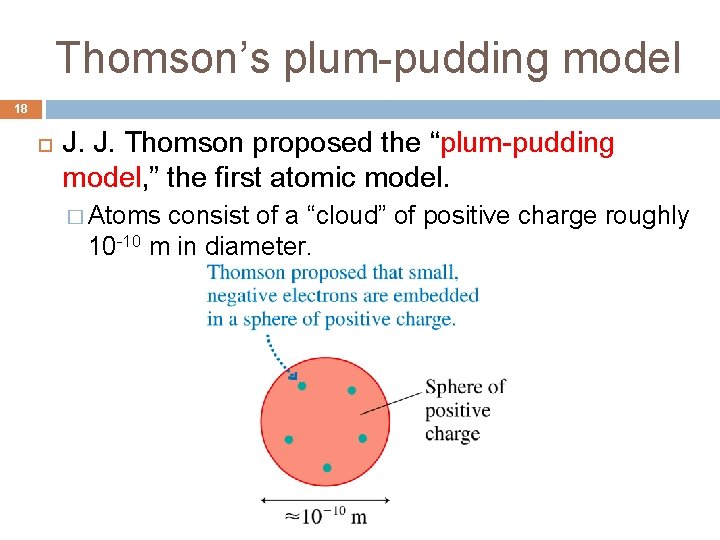 Thomson’s plum-pudding model

18

J. J. Thomson proposed the “plum-pudding model,” the first atomic model.

Atoms consist of a “cloud” of positive charge roughly $10^{-10}$ m in diameter.

Thomson proposed that small, negative electrons are embedded in a sphere of positive charge.

Sphere of positive charge

$\approx 10^{-10}$ m